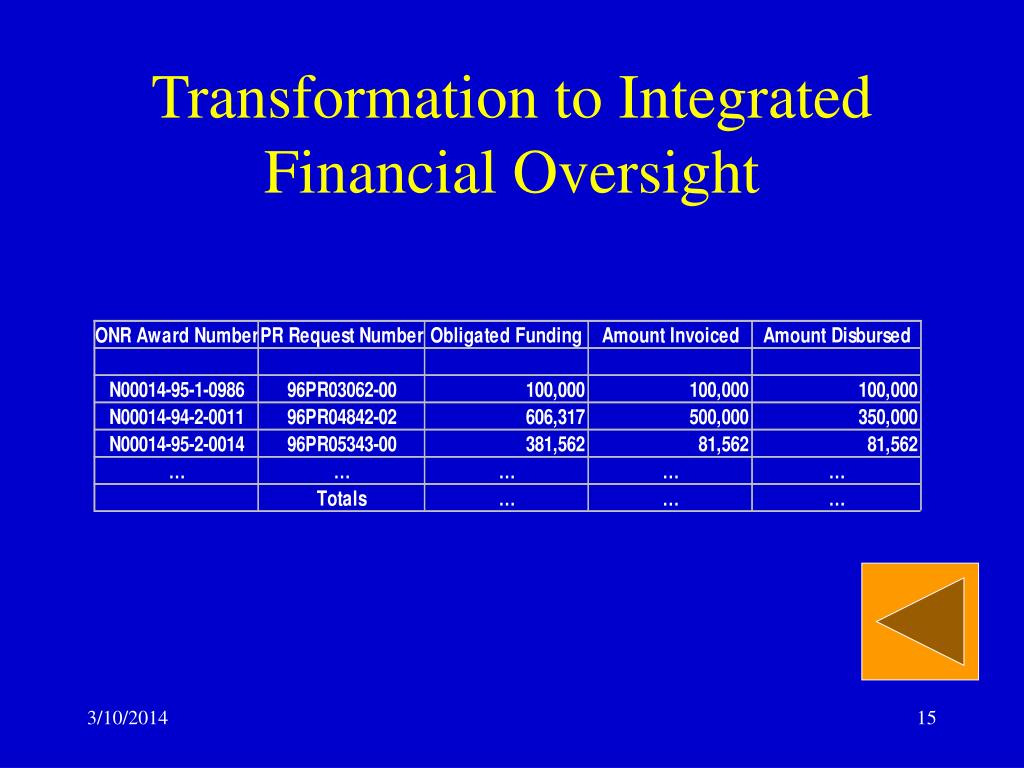 Transformation to Integrated Financial Oversight

| ONR Award Number | PR Request Number | Obligated Funding | Amount Invoiced | Amount Disbursed |
|---|---|---|---|---|
| | | | | |
| N00014-95-1-0986 | 96PR03062-00 | 100,000 | 100,000 | 100,000 |
| N00014-94-2-0011 | 96PR04842-02 | 606,317 | 500,000 | 350,000 |
| N00014-95-2-0014 | 96PR05343-00 | 381,562 | 81,562 | 81,562 |
| … | … | … | … | … |
| | Totals | … | … | … |

3/10/2014

15